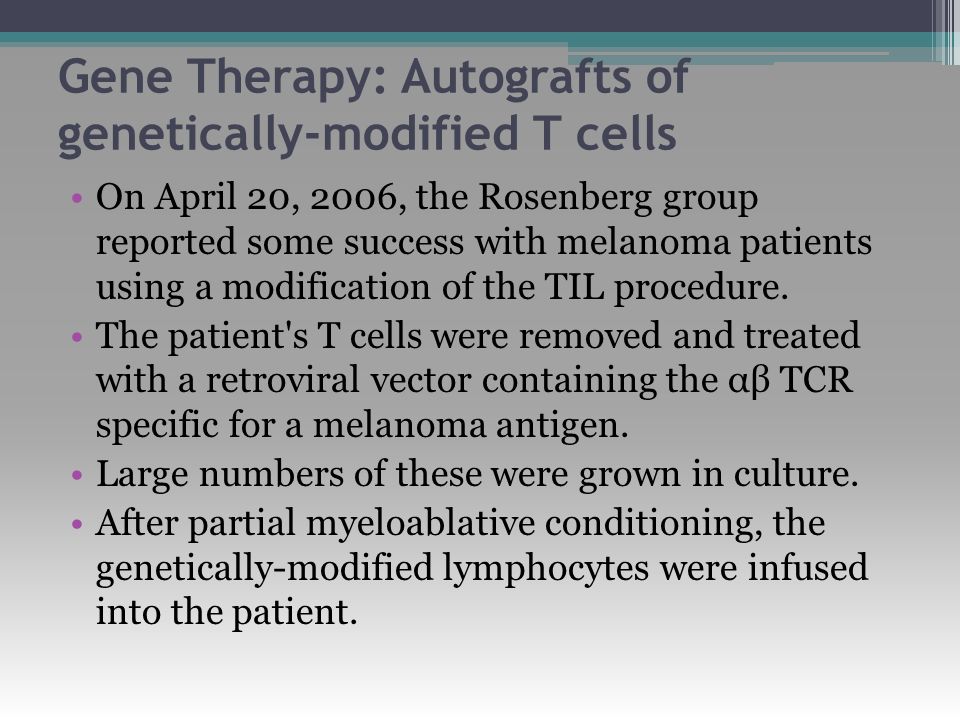 Gene Therapy: Autografts of genetically-modified T cells

• On April 20, 2006, the Rosenberg group reported some success with melanoma patients using a modification of the TIL procedure.
• The patient's T cells were removed and treated with a retroviral vector containing the αβ TCR specific for a melanoma antigen.
• Large numbers of these were grown in culture.
• After partial myeloablative conditioning, the genetically-modified lymphocytes were infused into the patient.